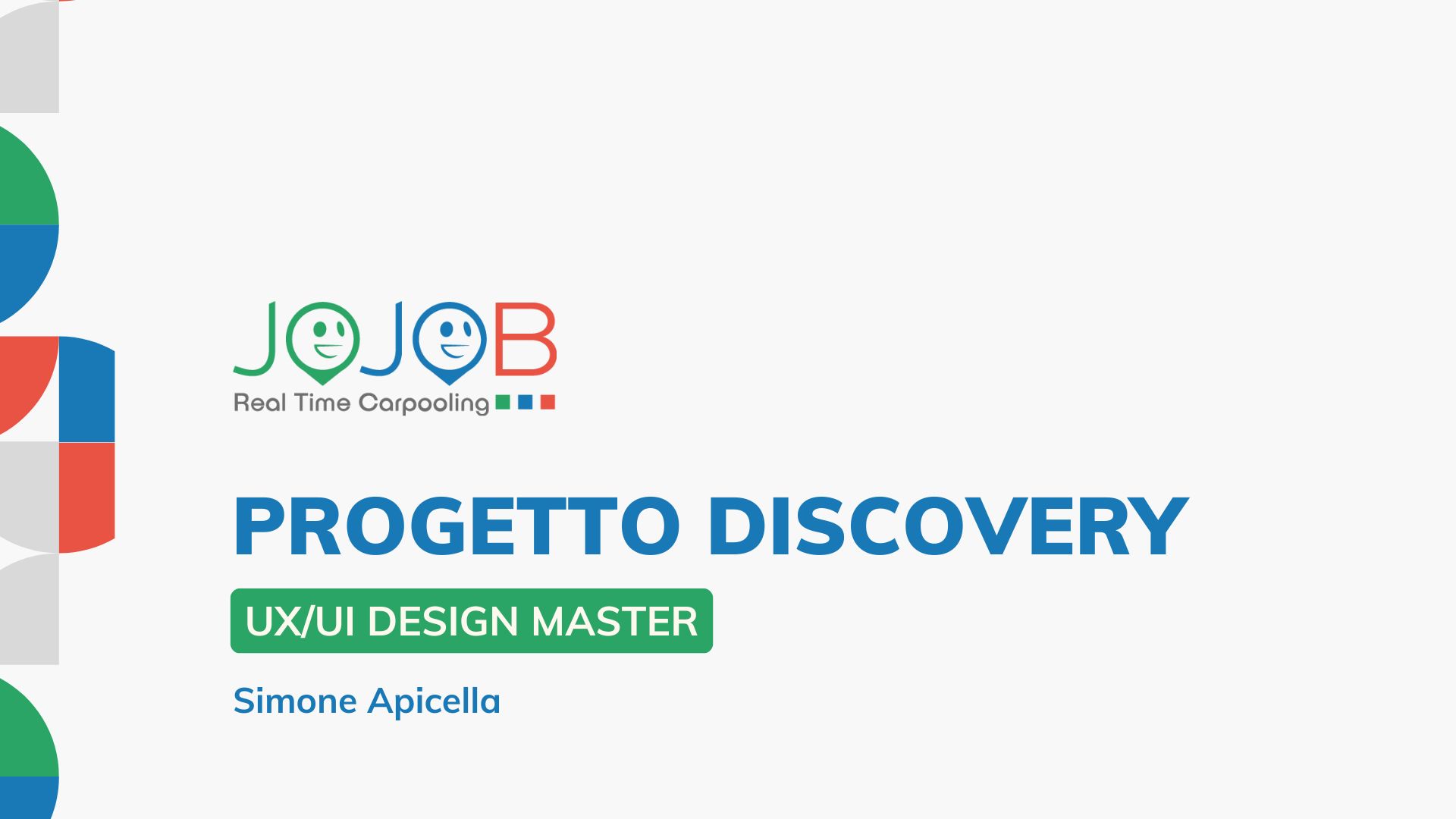 JOJOB
Real Time Carpooling

PROGETTO DISCOVERY

UX/UI DESIGN MASTER

Simone Apicella